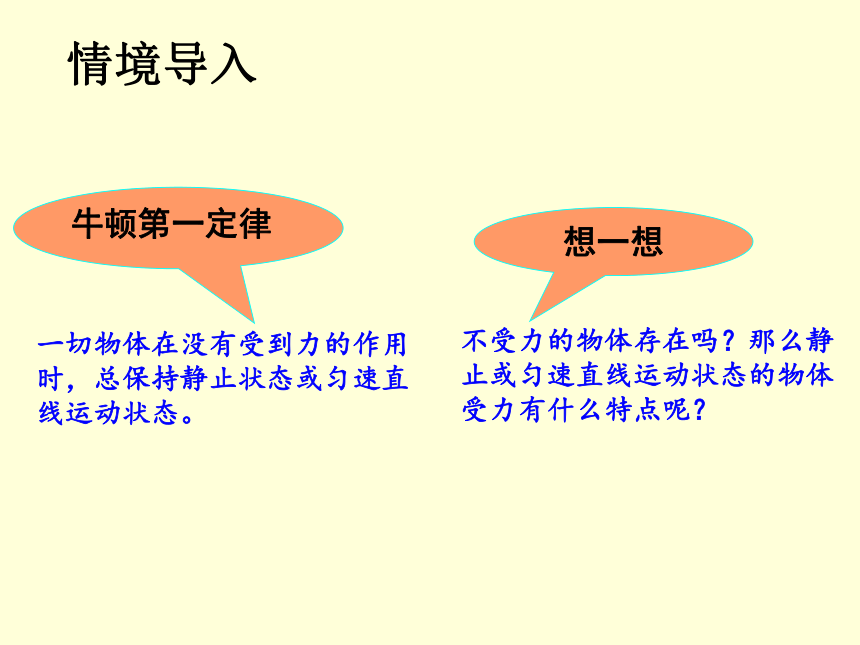 情境导入

牛顿第一定律

一切物体在没有受到力的作用时，总保持静止状态或匀速直线运动状态。

想一想

不受力的物体存在吗？那么静止或匀速直线运动状态的物体受力有什么特点呢？